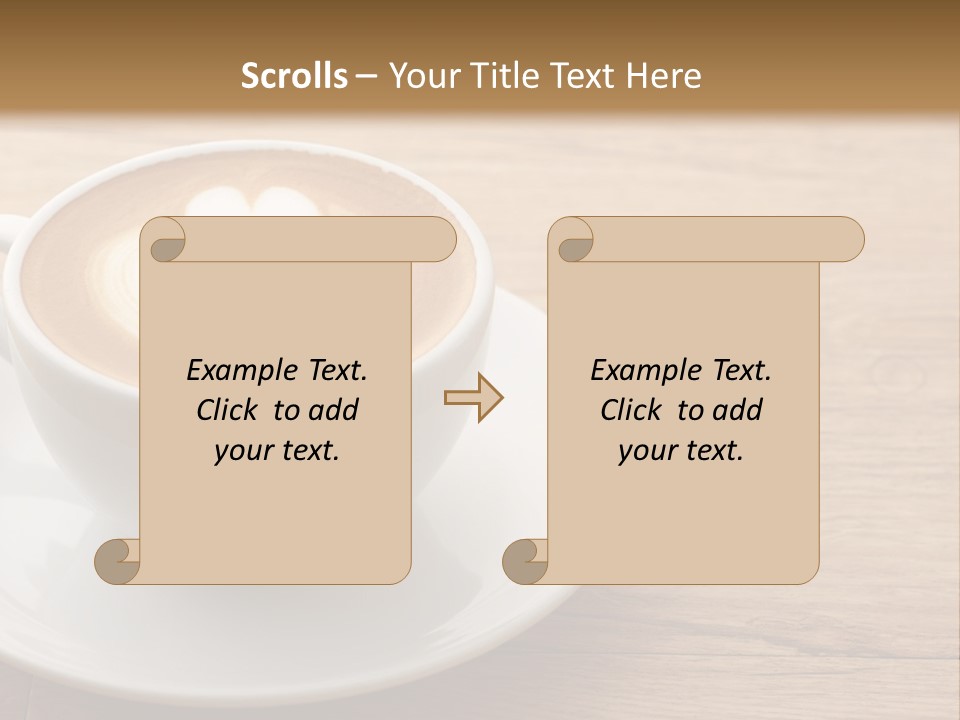 Scrolls – Your Title Text Here

Example Text. Click to add your text.

Example Text. Click to add your text.